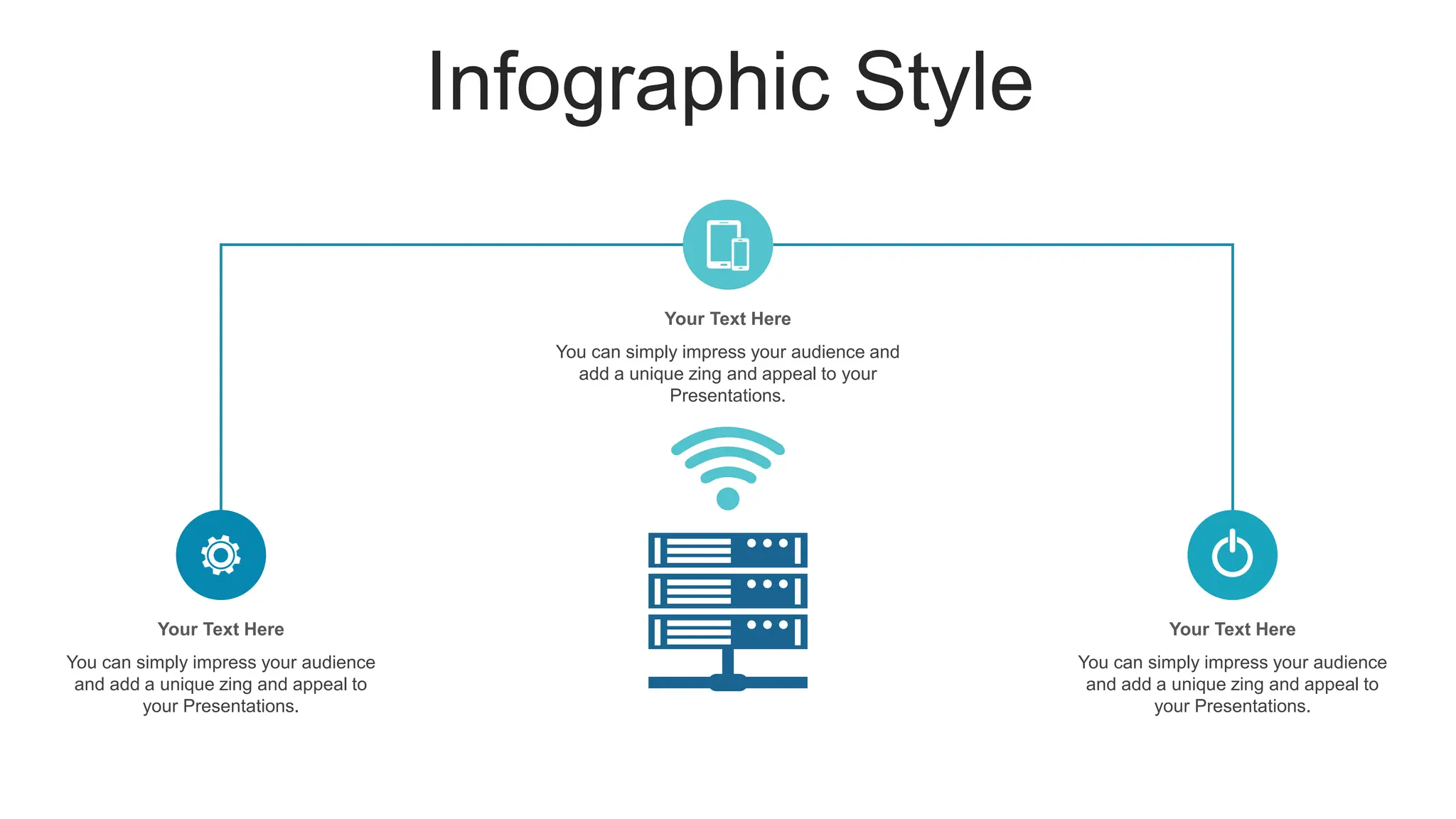 Infographic Style

Your Text Here

You can simply impress your audience and add a unique zing and appeal to your Presentations.

Your Text Here

You can simply impress your audience and add a unique zing and appeal to your Presentations.

Your Text Here

You can simply impress your audience and add a unique zing and appeal to your Presentations.